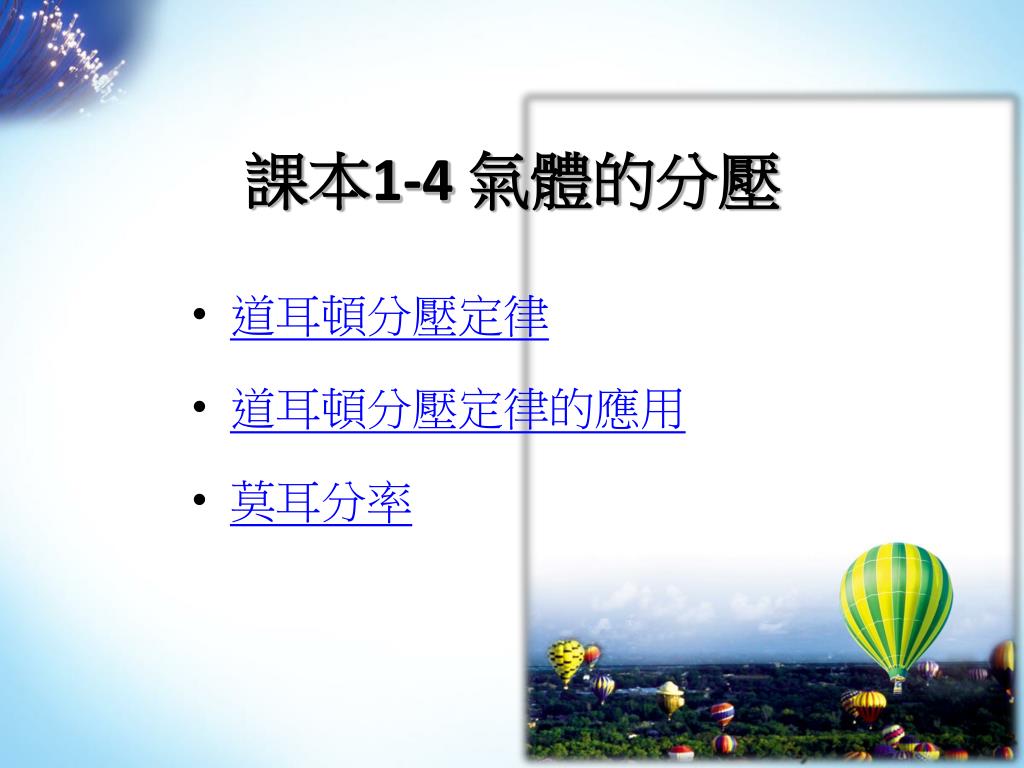 課本1-4 氣體的分壓

• 道耳頓分壓定律
• 道耳頓分壓定律的應用
• 莫耳分率